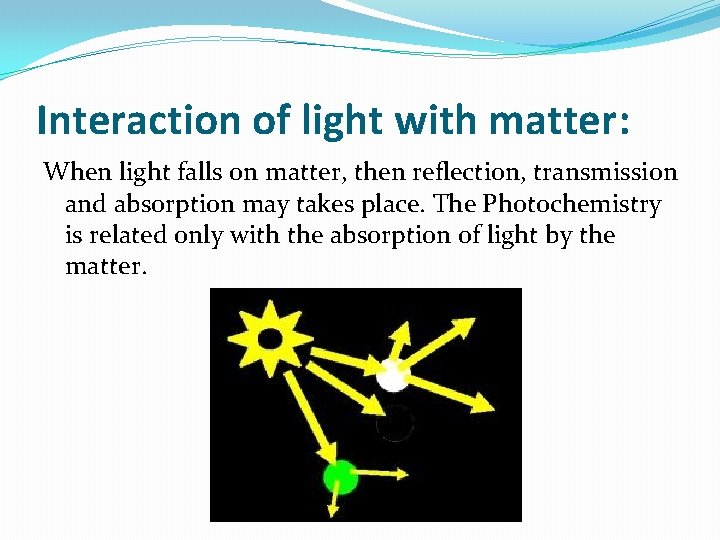 Interaction of light with matter:

When light falls on matter, then reflection, transmission and absorption may takes place. The Photochemistry is related only with the absorption of light by the matter.